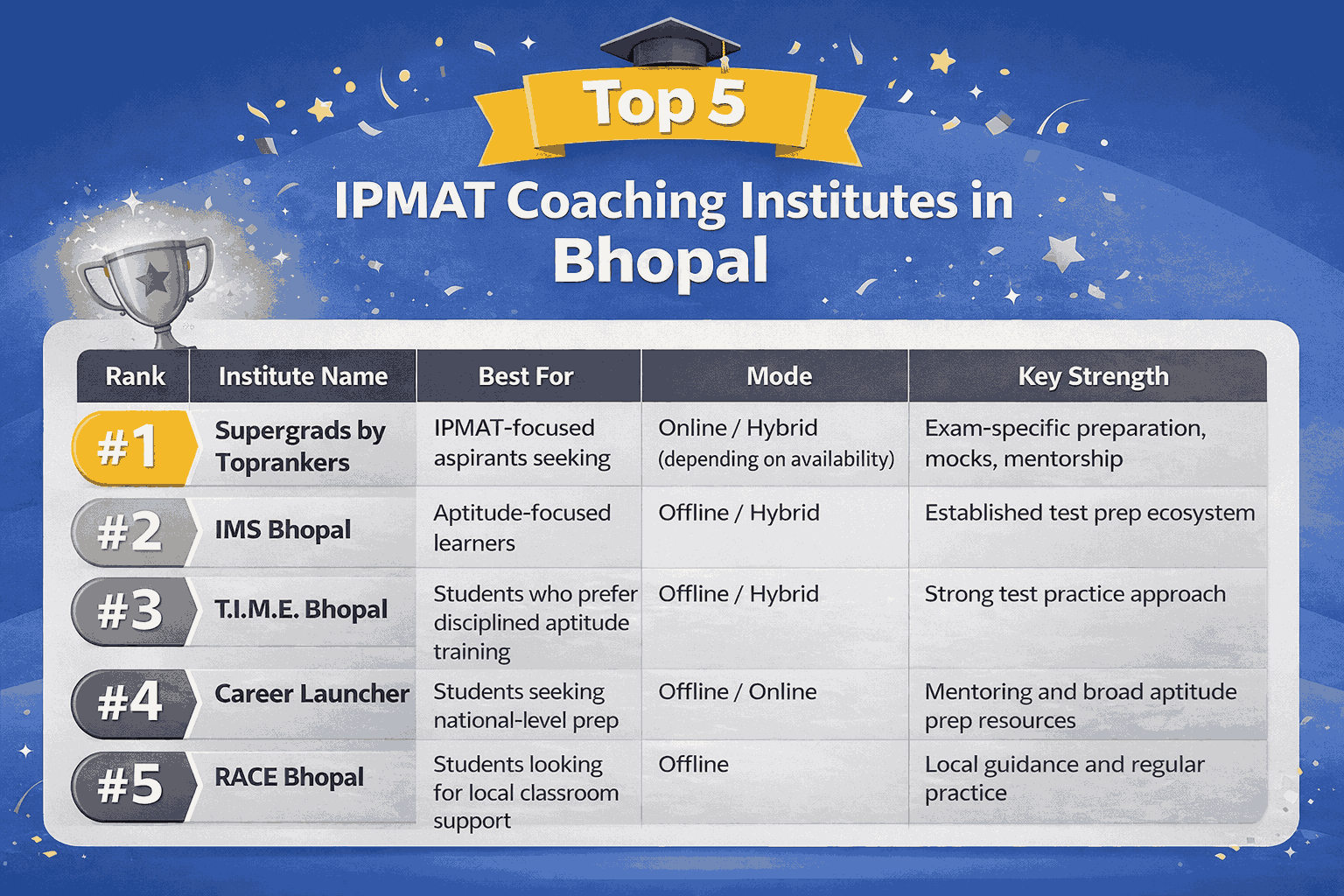 Top 5

IPMAT Coaching Institutes in Bhopal

| Rank | Institute Name | Best For | Mode | Key Strength |
|---|---|---|---|---|
| #1 | Supergrads by Toprankers | IPMAT-focused aspirants seeking | Online / Hybrid (depending on availability) | Exam-specific preparation, mocks, mentorship |
| #2 | IMS Bhopal | Aptitude-focused learners | Offline / Hybrid | Established test prep ecosystem |
| #3 | T.I.M.E. Bhopal | Students who prefer disciplined aptitude training | Offline / Hybrid | Strong test practice approach |
| #4 | Career Launcher | Students seeking national-level prep | Offline / Online | Mentoring and broad aptitude prep resources |
| #5 | RACE Bhopal | Students looking for local classroom support | Offline | Local guidance and regular practice |